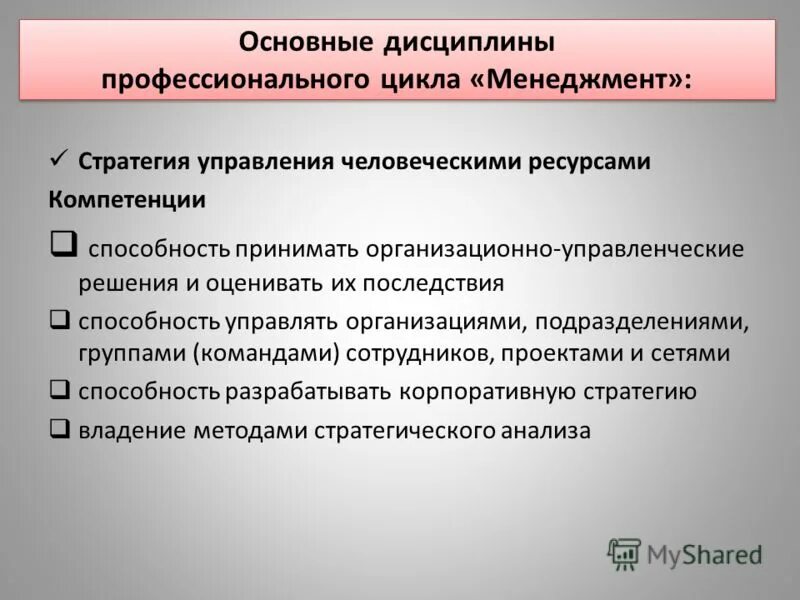 Основные дисциплины профессионального цикла «Менеджмент»:

✓ Стратегия управления человеческими ресурсами

Компетенции

❑ способность принимать организационно-управленческие решения и оценивать их последствия

❑ способность управлять организациями, подразделениями, группами (командами) сотрудников, проектами и сетями

❑ способность разрабатывать корпоративную стратегию

❑ владение методами стратегического анализа

MyShared